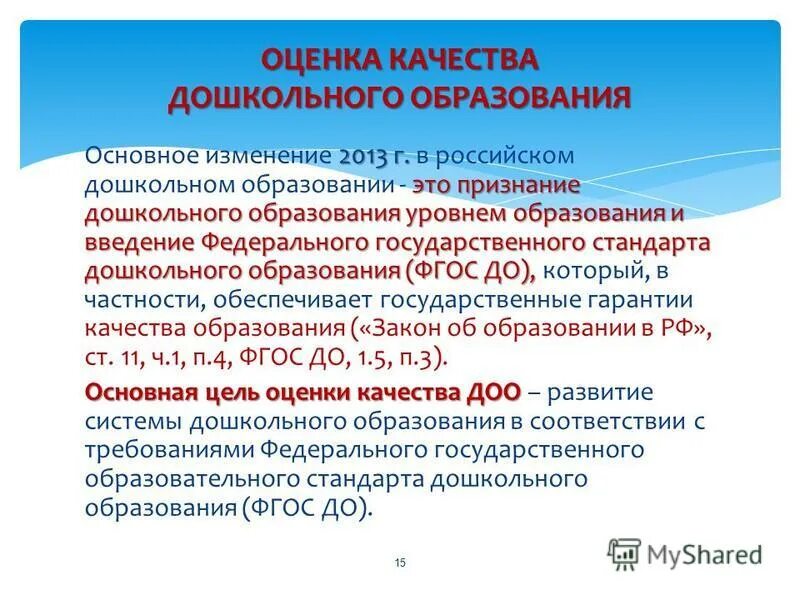 ОЦЕНКА КАЧЕСТВА ДОШКОЛЬНОГО ОБРАЗОВАНИЯ

Основное изменение 2013 г. в российском дошкольном образовании - это признание дошкольного образования уровнем образования и введение Федерального государственного стандарта дошкольного образования (ФГОС ДО), который, в частности, обеспечивает государственные гарантии качества образования («Закон об образовании в РФ», ст. 11, ч.1, п.4, ФГОС ДО, 1.5, п.3).

Основная цель оценки качества ДОО – развитие системы дошкольного образования в соответствии с требованиями Федерального государственного образовательного стандарта дошкольного образования (ФГОС ДО).

15

MyShared